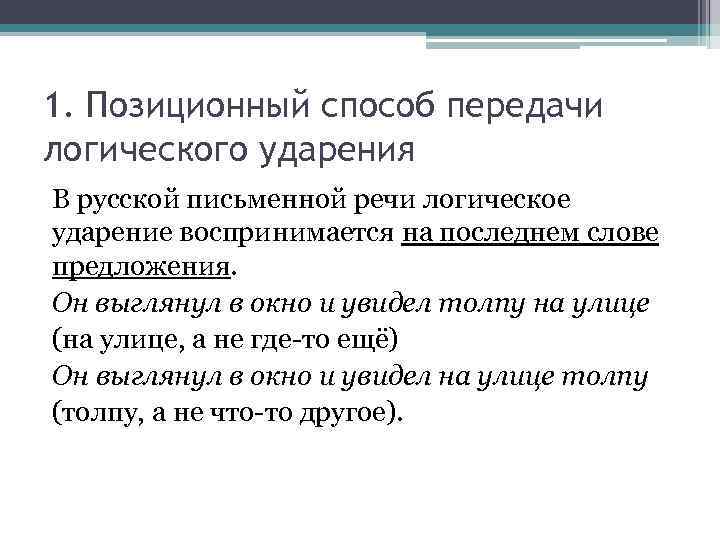 1. Позиционный способ передачи логического ударения

В русской письменной речи логическое ударение воспринимается на последнем слове предложения.
Он выглянул в окно и увидел толпу на улице (на улице, а не где-то ещё)
Он выглянул в окно и увидел на улице толпу (толпу, а не что-то другое).